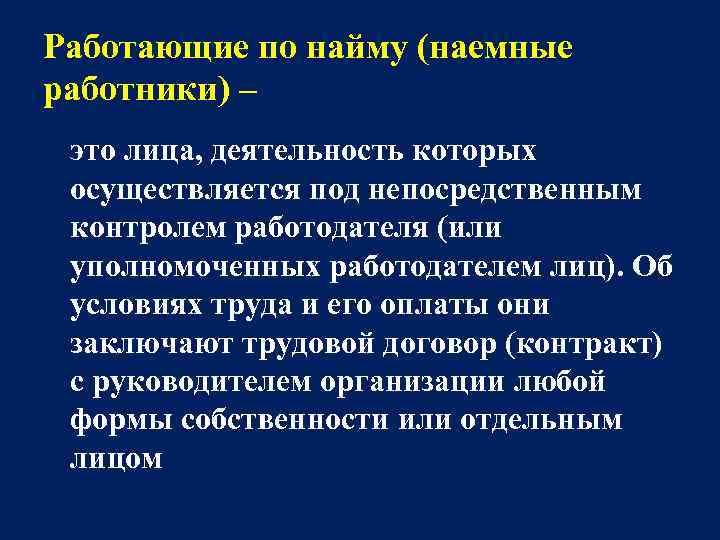 Работающие по найму (наемные работники) –

это лица, деятельность которых осуществляется под непосредственным контролем работодателя (или уполномоченных работодателем лиц). Об условиях труда и его оплаты они заключают трудовой договор (контракт) с руководителем организации любой формы собственности или отдельным лицом